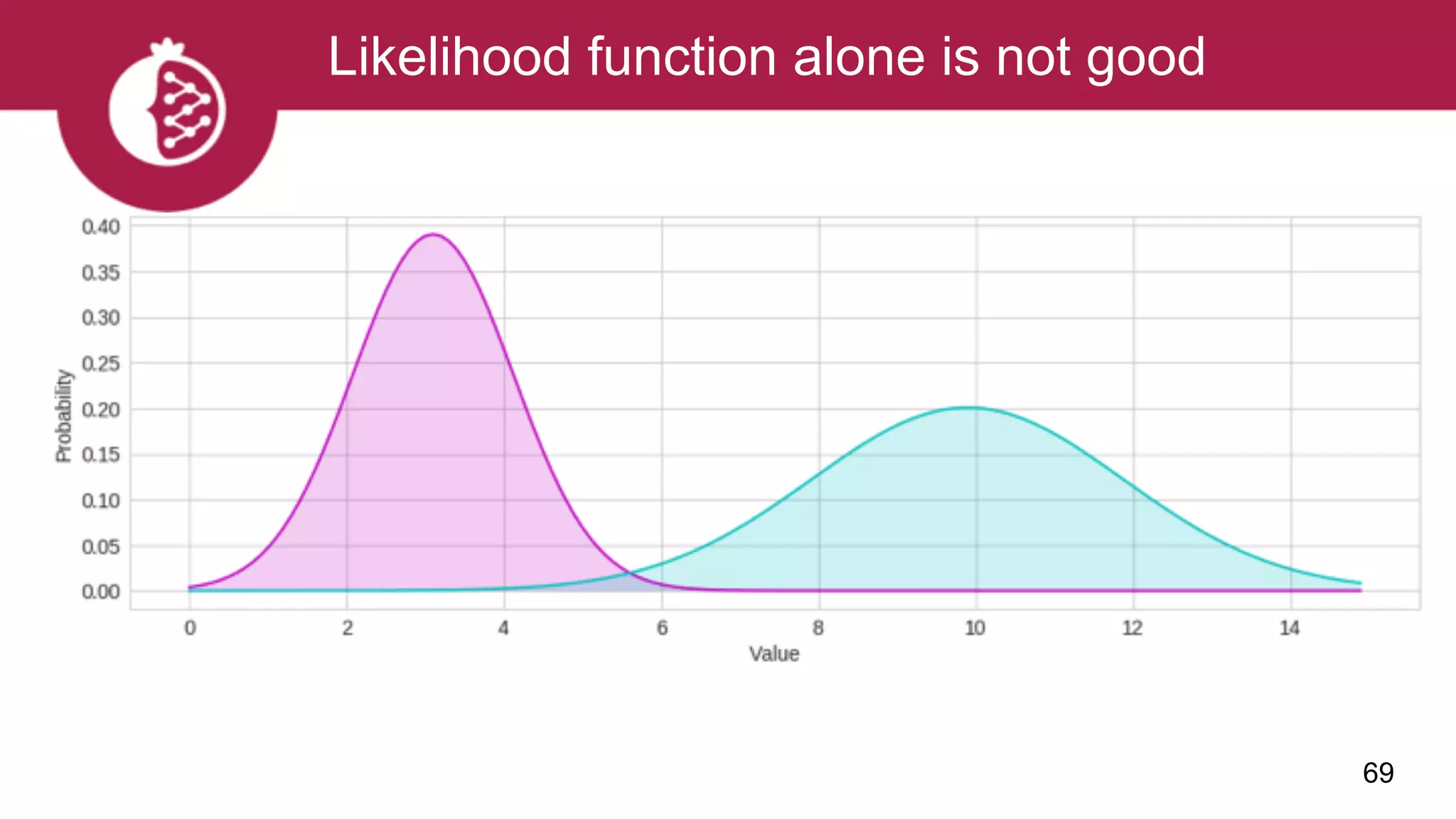 Likelihood function alone is not good

0.40
0.35
0.30
0.25
0.20
0.15
0.10
0.05
0.00

Probability

0
2
4
6
8
10
12
14

Value

69